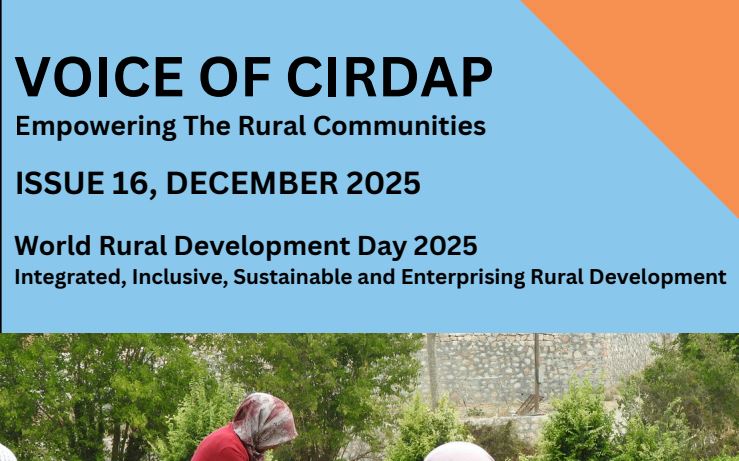 VOICE OF CIRDAP

Empowering The Rural Communities

ISSUE 16, DECEMBER 2025

World Rural Development Day 2025

Integrated, Inclusive, Sustainable and Enterprising Rural Development